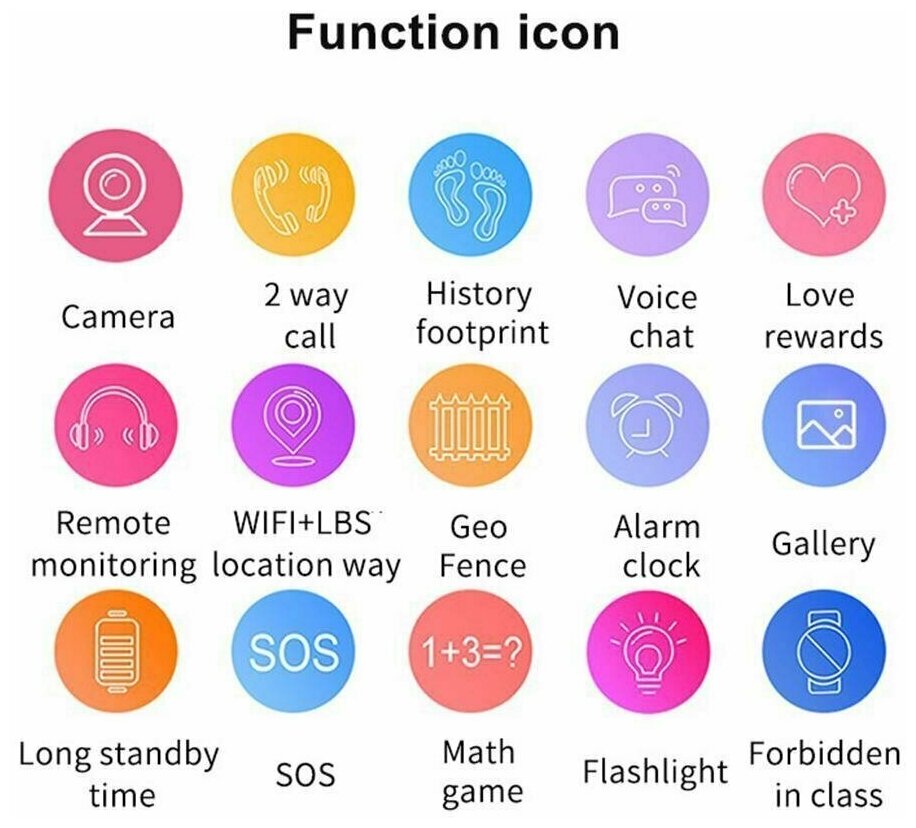 Function icon

Camera

2 way call

History footprint

Voice chat

Love rewards

Remote monitoring

WIFI+LBS location way

Geo Fence

Alarm clock

Gallery

Long standby time

SOS

SOS

1+3=?

Math game

Flashlight

Forbidden in class